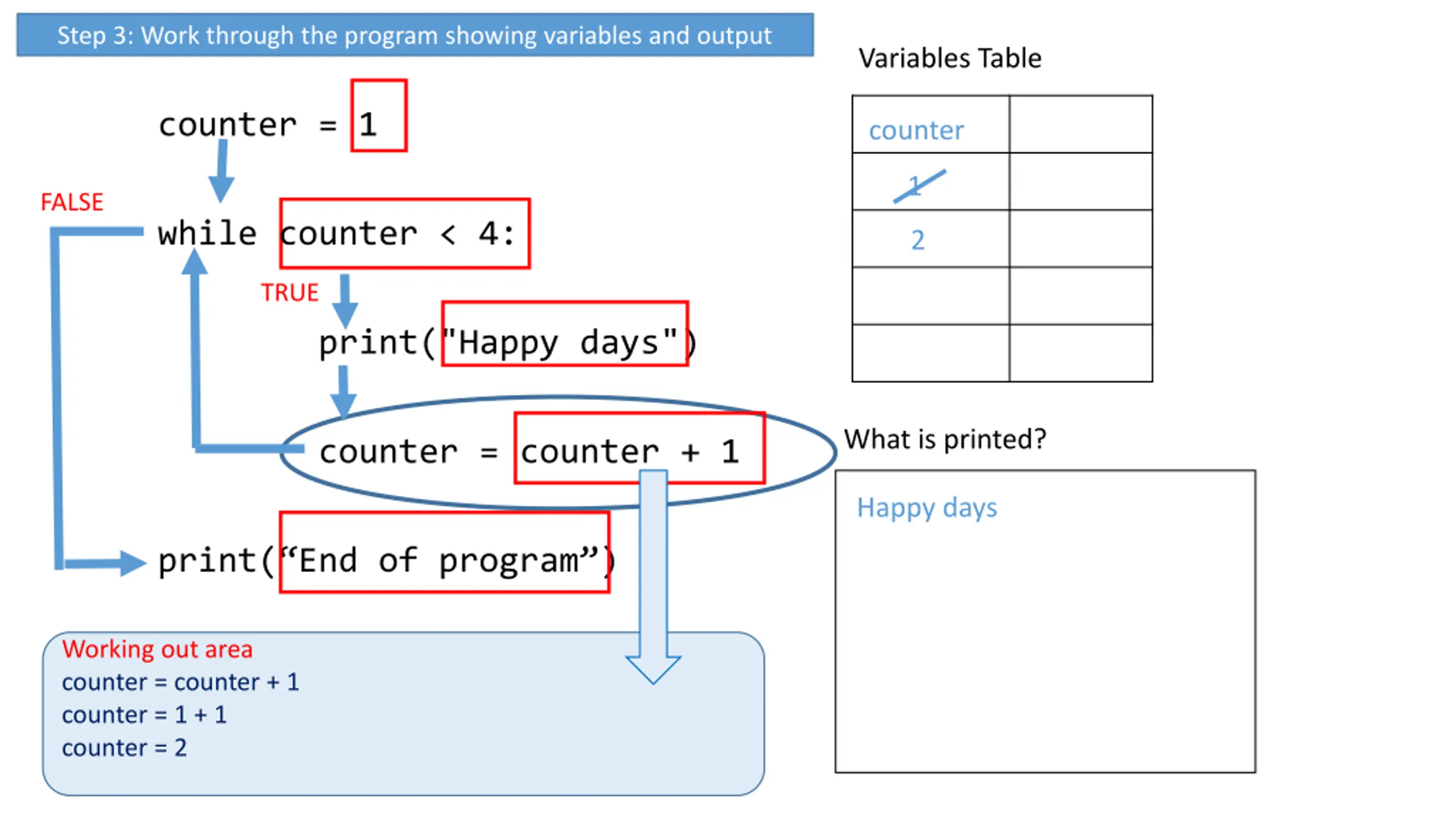 Step 3: Work through the program showing variables and output

counter = 1

FALSE

while counter < 4:

TRUE

print("Happy days")

counter = counter + 1

print(“End of program”)

Working out area
counter = counter + 1
counter = 1 + 1
counter = 2

Variables Table

| counter | |
|---|---|
| 1 | |
| 2 | |
| | |
| | |

What is printed?

Happy days